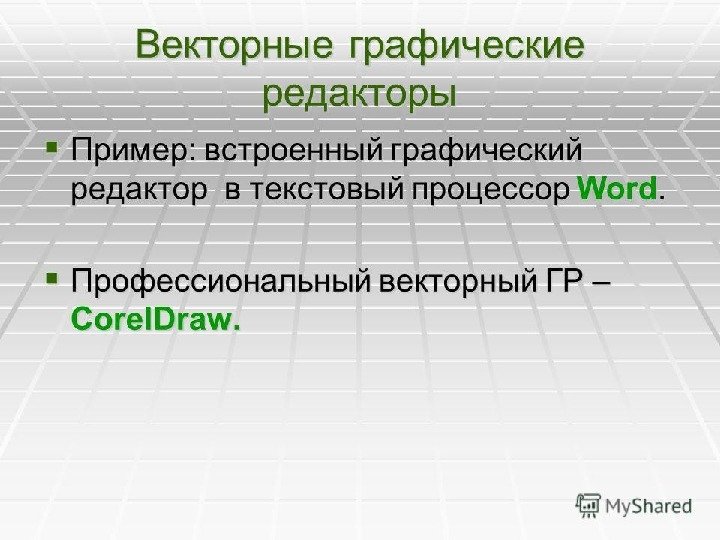 Векторные графические редакторы

▪ Пример: встроенный графический редактор в текстовый процессор Word.

▪ Профессиональный векторный ГР – CorelDraw.

MyShared